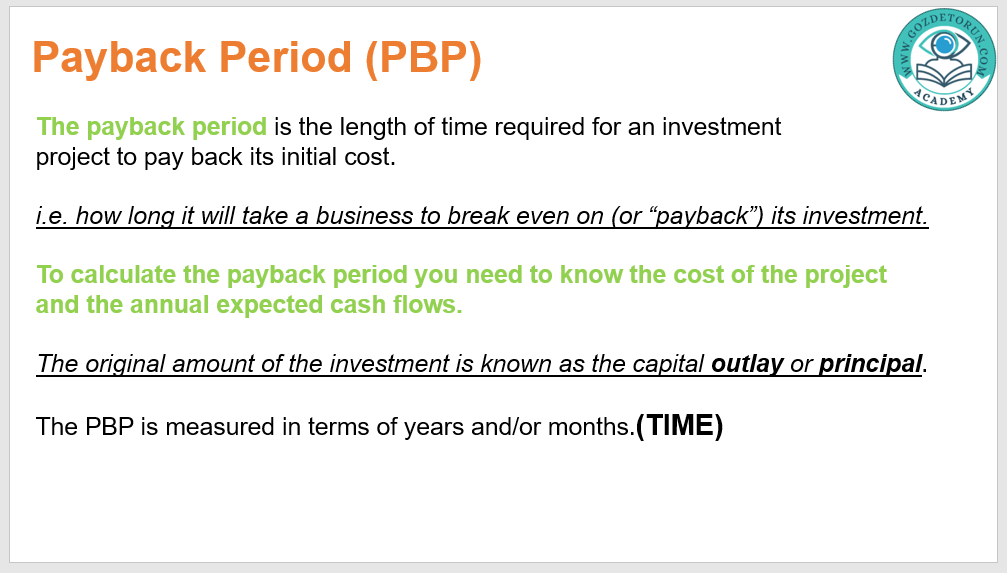 Payback Period (PBP)

WWW.GOZDETORUN.COM
ACADEMY

The payback period is the length of time required for an investment project to pay back its initial cost.

i.e. how long it will take a business to break even on (or “payback”) its investment.

To calculate the payback period you need to know the cost of the project and the annual expected cash flows.

The original amount of the investment is known as the capital outlay or principal.

The PBP is measured in terms of years and/or months.(TIME)